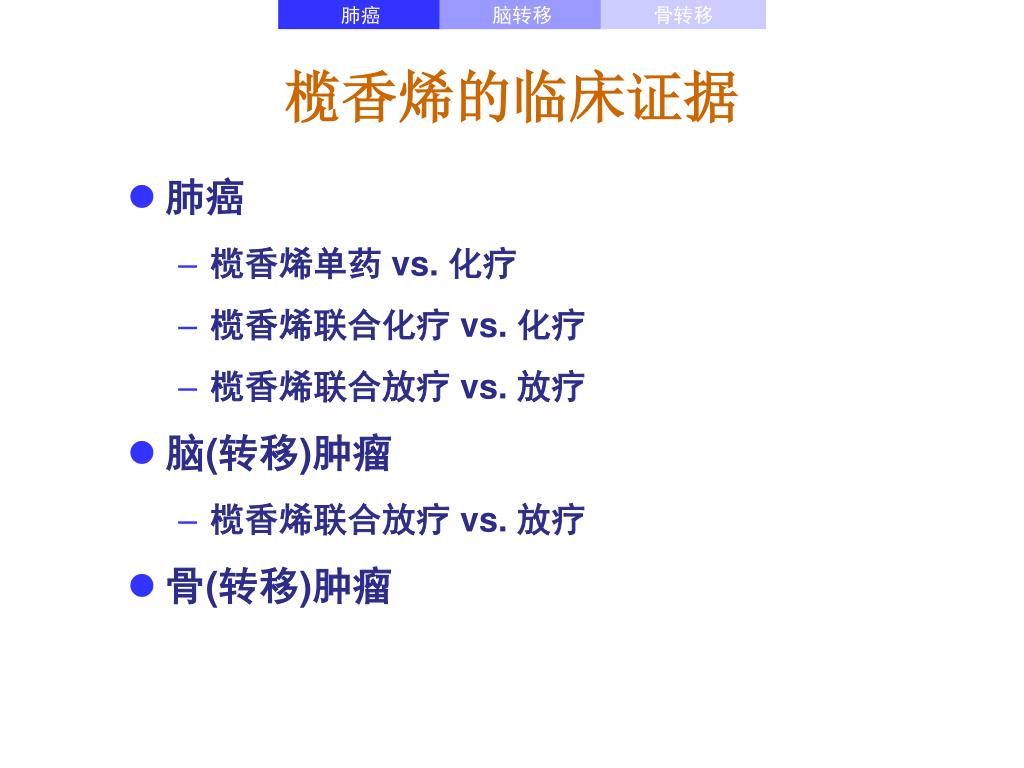 肺癌 脑转移 骨转移

榄香烯的临床证据

● 肺癌

– 榄香烯单药 vs. 化疗

– 榄香烯联合化疗 vs. 化疗

– 榄香烯联合放疗 vs. 放疗

● 脑(转移)肿瘤

– 榄香烯联合放疗 vs. 放疗

● 骨(转移)肿瘤